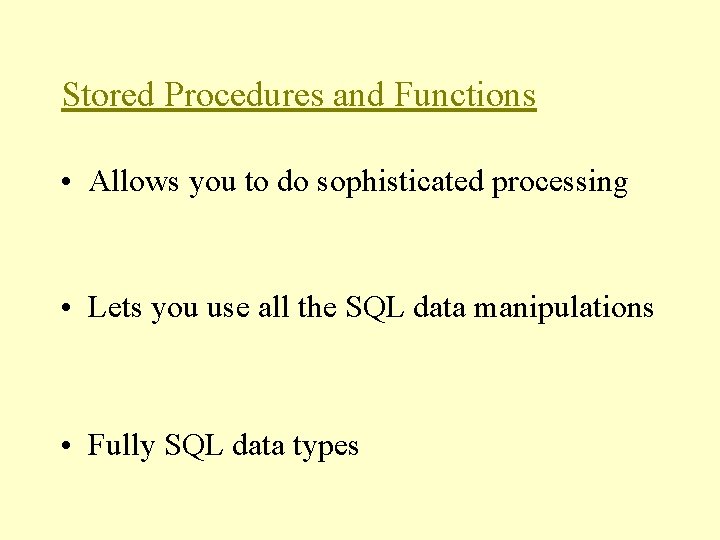 Stored Procedures and Functions

• Allows you to do sophisticated processing

• Lets you use all the SQL data manipulations

• Fully SQL data types